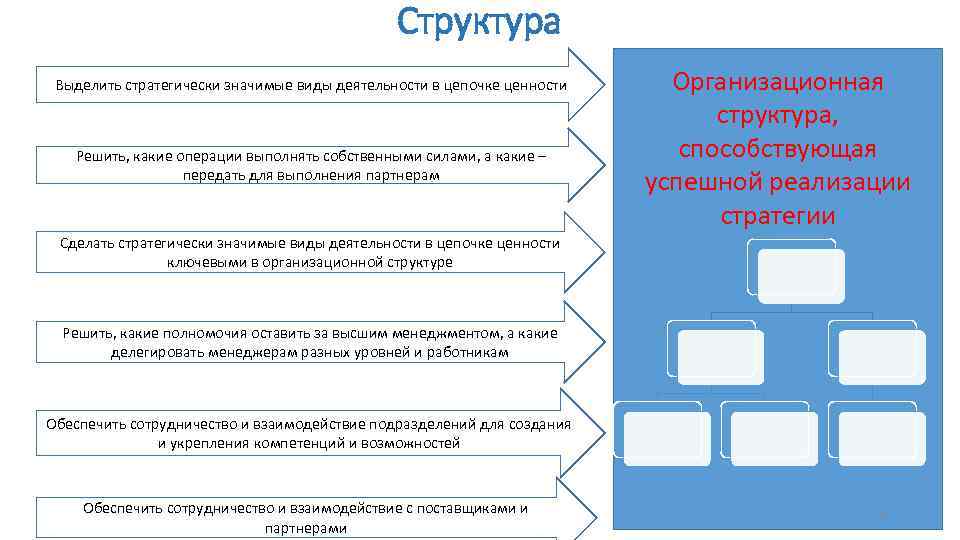 Структура

Выделить стратегически значимые виды деятельности в цепочке ценности

Решить, какие операции выполнять собственными силами, а какие – передать для выполнения партнерам

Сделать стратегически значимые виды деятельности в цепочке ценности ключевыми в организационной структуре

Решить, какие полномочия оставить за высшим менеджментом, а какие делегировать менеджерам разных уровней и работникам

Обеспечить сотрудничество и взаимодействие подразделений для создания и укрепления компетенций и возможностей

Обеспечить сотрудничество и взаимодействие с поставщиками и партнерами

Организационная структура, способствующая успешной реализации стратегии